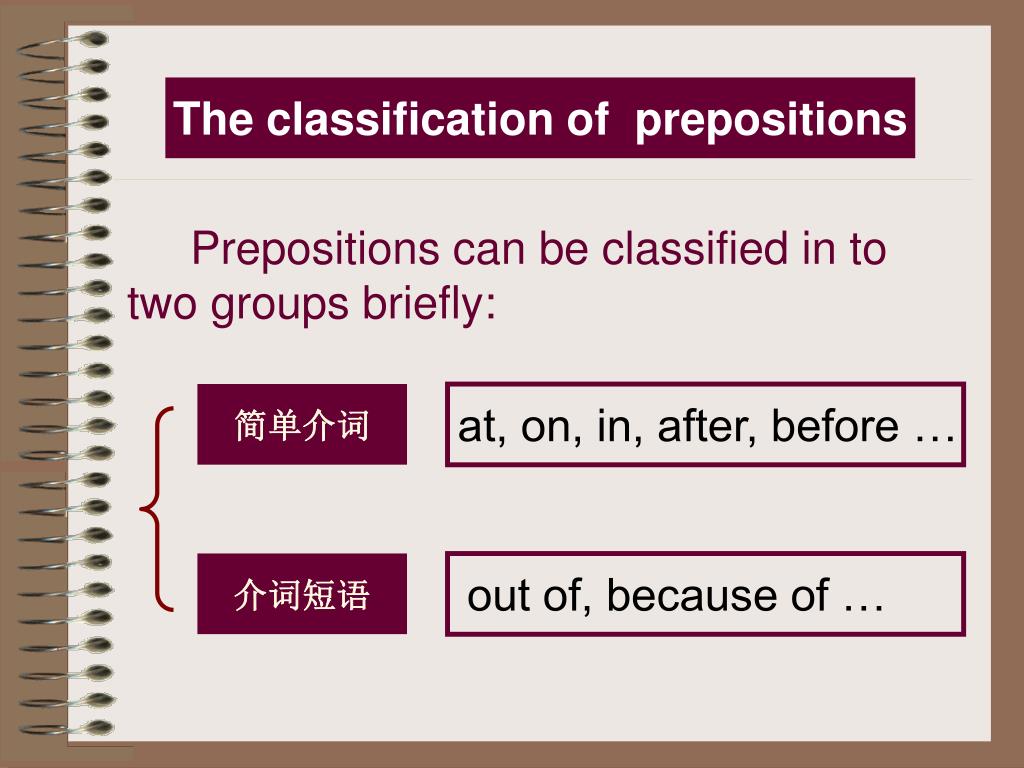 The classification of prepositions

Prepositions can be classified in to two groups briefly:

简单介词

at, on, in, after, before …

介词短语

out of, because of …